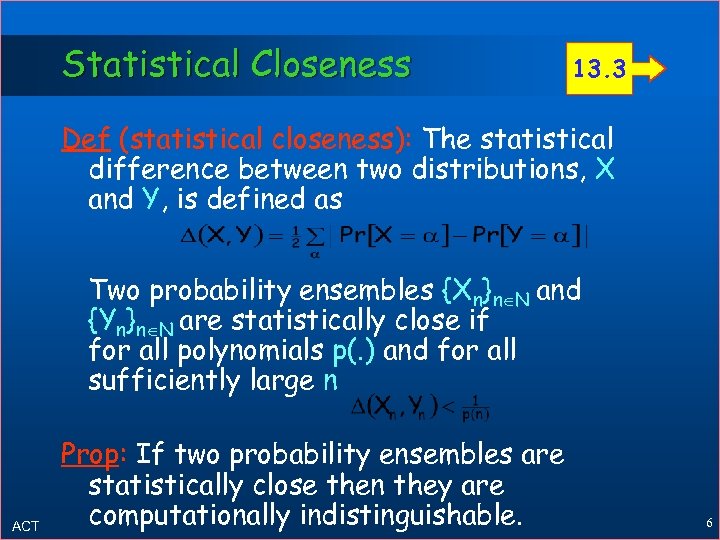 Statistical Closeness

13.3

Def (statistical closeness): The statistical difference between two distributions, X and Y, is defined as

$\Delta(X,Y) = \frac{1}{2}\sum_{\alpha} |\Pr[X=\alpha] - \Pr[Y=\alpha]|$

Two probability ensembles $\{X_n\}_{n\in N}$ and $\{Y_n\}_{n\in N}$ are statistically close if for all polynomials p(.) and for all sufficiently large n

$\Delta(X_n, Y_n) < \frac{1}{p(n)}$

Prop: If two probability ensembles are statistically close then they are computationally indistinguishable.

ACT

6